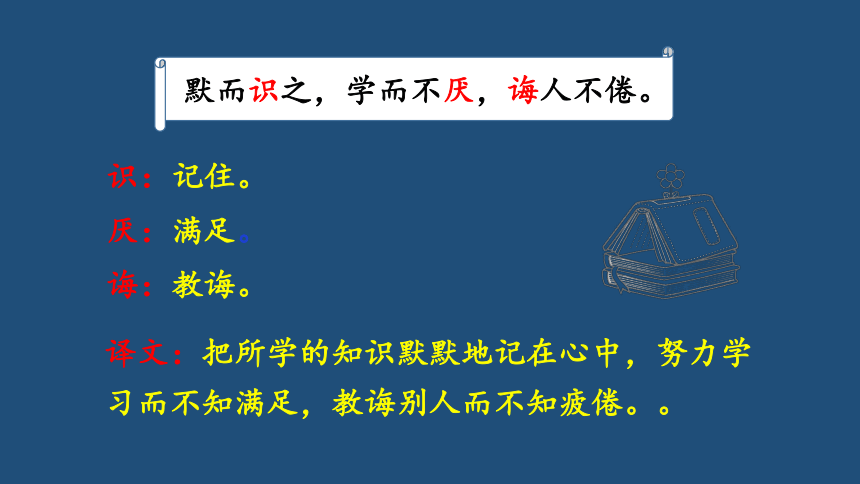 默而识之，学而不厌，诲人不倦。

识：记住。

厌：满足。

诲：教诲。

译文：把所学的知识默默地记在心中，努力学习而不知满足，教诲别人而不知疲倦。。